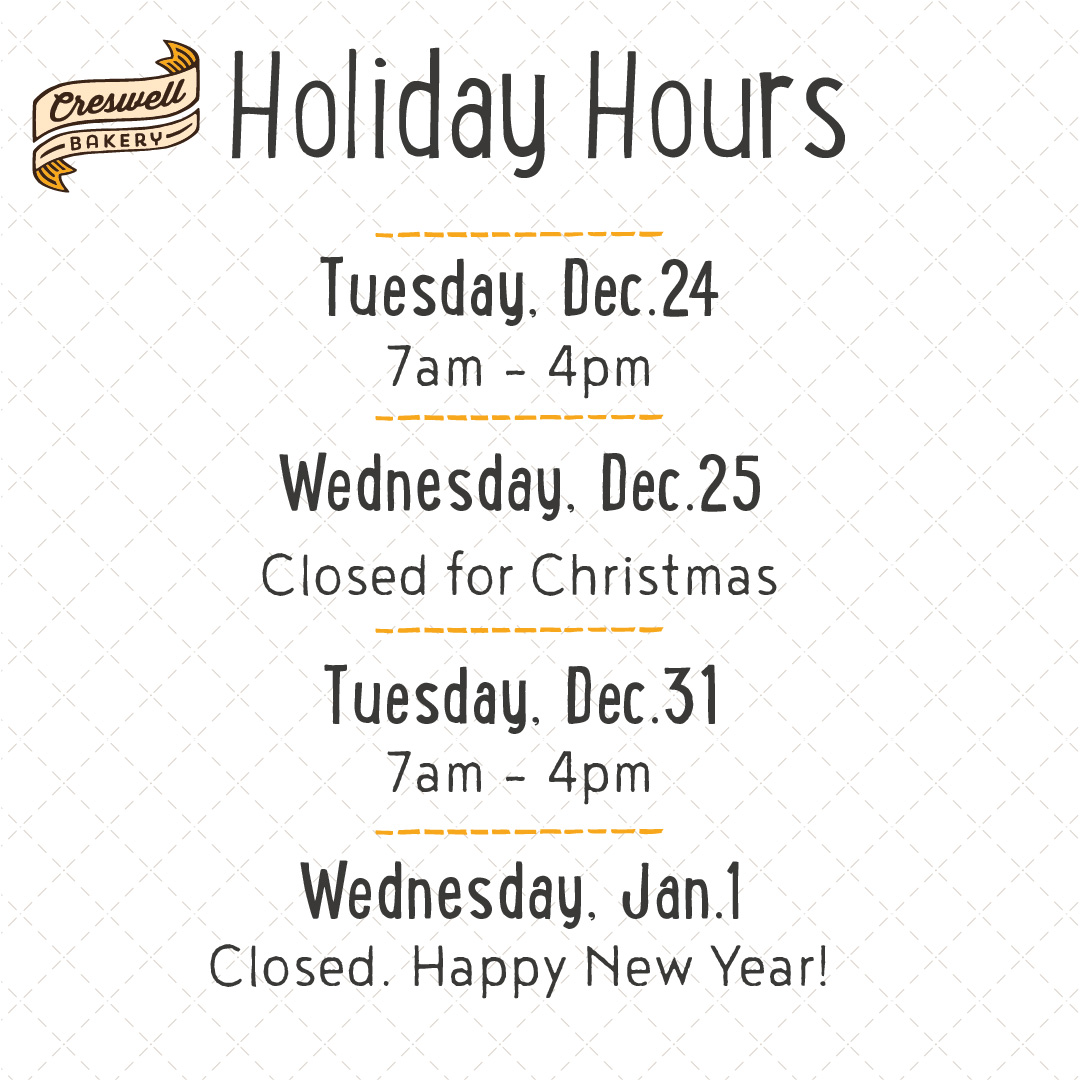 Creswell
BAKERY

Holiday Hours

Tuesday, Dec.24
7am - 4pm

Wednesday, Dec.25
Closed for Christmas

Tuesday, Dec.31
7am - 4pm

Wednesday, Jan.1
Closed. Happy New Year!